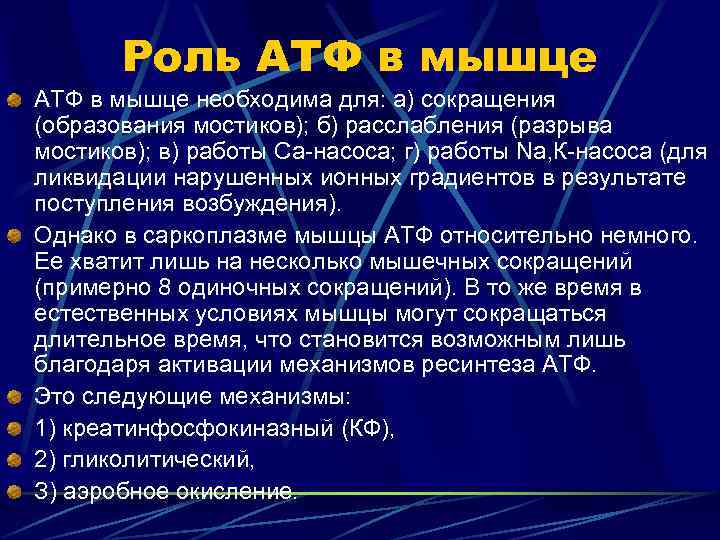 Роль АТФ в мышце

АТФ в мышце необходима для: а) сокращения (образования мостиков); б) расслабления (разрыва мостиков); в) работы Са-насоса; г) работы Na,К-насоса (для ликвидации нарушенных ионных градиентов в результате поступления возбуждения).

Однако в саркоплазме мышцы АТФ относительно немного. Ее хватит лишь на несколько мышечных сокращений (примерно 8 одиночных сокращений). В то же время в естественных условиях мышцы могут сокращаться длительное время, что становится возможным лишь благодаря активации механизмов ресинтеза АТФ.

Это следующие механизмы:

1) креатинфосфокиназный (КФ),

2) гликолитический,

3) аэробное окисление.